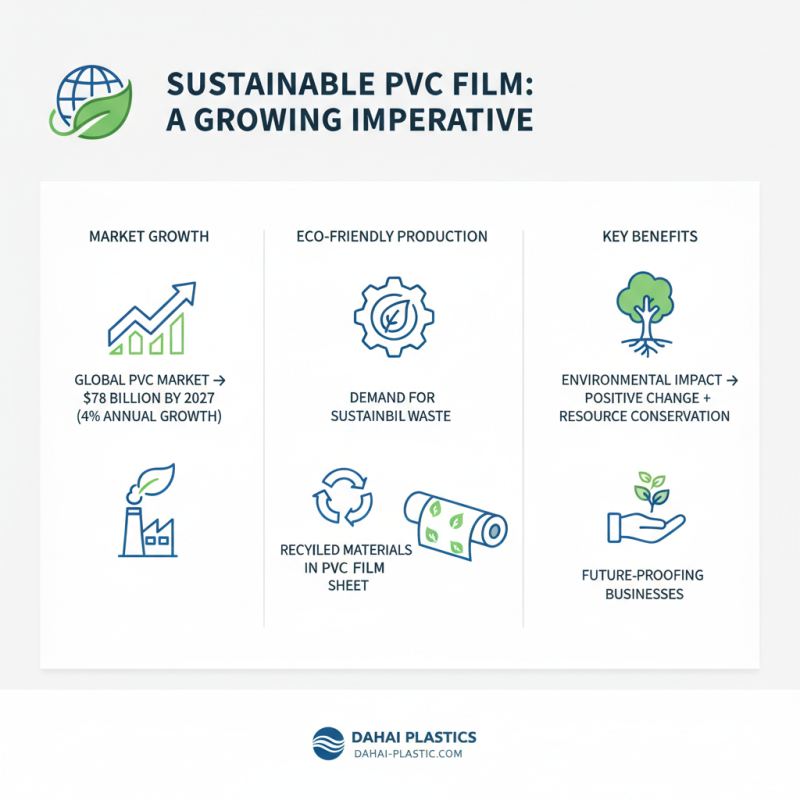 SUSTAINABLE PVC FILM: A GROWING IMPERATIVE

MARKET GROWTH

GLOBAL PVC MARKET → $78 BILLION BY 2027 (4% ANNUAL GROWTH)

ECO-FRIENDLY PRODUCTION

DEMAND FOR SUSTAINBIL WASTE

RECYILED MATERIALS IN PVC FILM SHEET

KEY BENEFITS

ENVIRONMENTAL IMPACT → POSITIVE CHANGE + RESOURCE CONSERVATION

FUTURE-PROOFING BUSINESSES

DAHAI PLASTICS
DAHAI-PLASTIC.COM